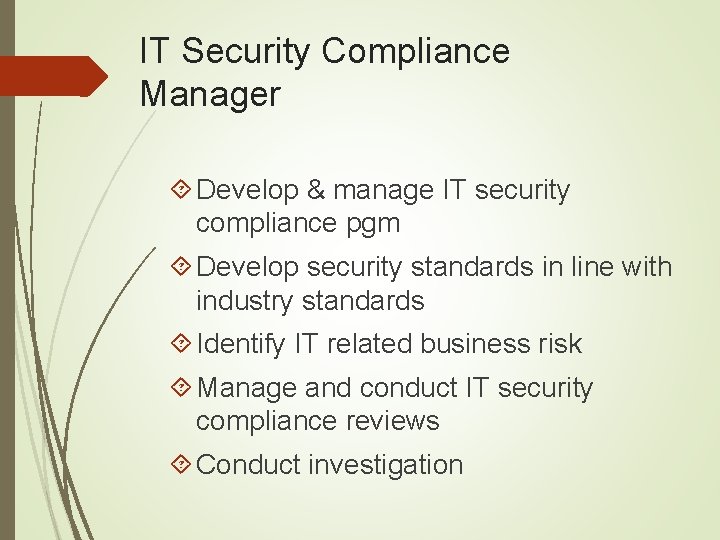 IT Security Compliance Manager

Develop & manage IT security compliance pgm

Develop security standards in line with industry standards

Identify IT related business risk

Manage and conduct IT security compliance reviews

Conduct investigation